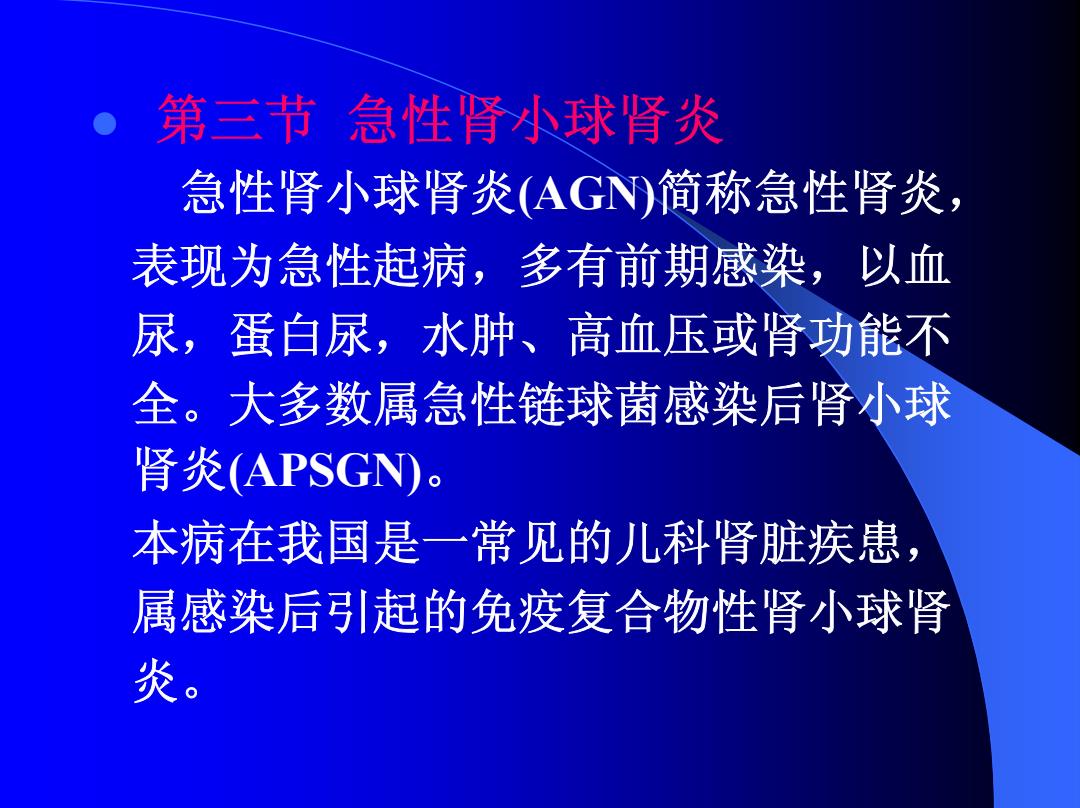 第三节 急性肾小球肾炎

急性肾小球肾炎(AGN)简称急性肾炎，表现为急性起病，多有前期感染，以血尿，蛋白尿，水肿、高血压或肾功能不全。大多数属急性链球菌感染后肾小球肾炎(APSGN)。

本病在我国是一常见的儿科肾脏疾患，属感染后引起的免疫复合物性肾小球肾炎。